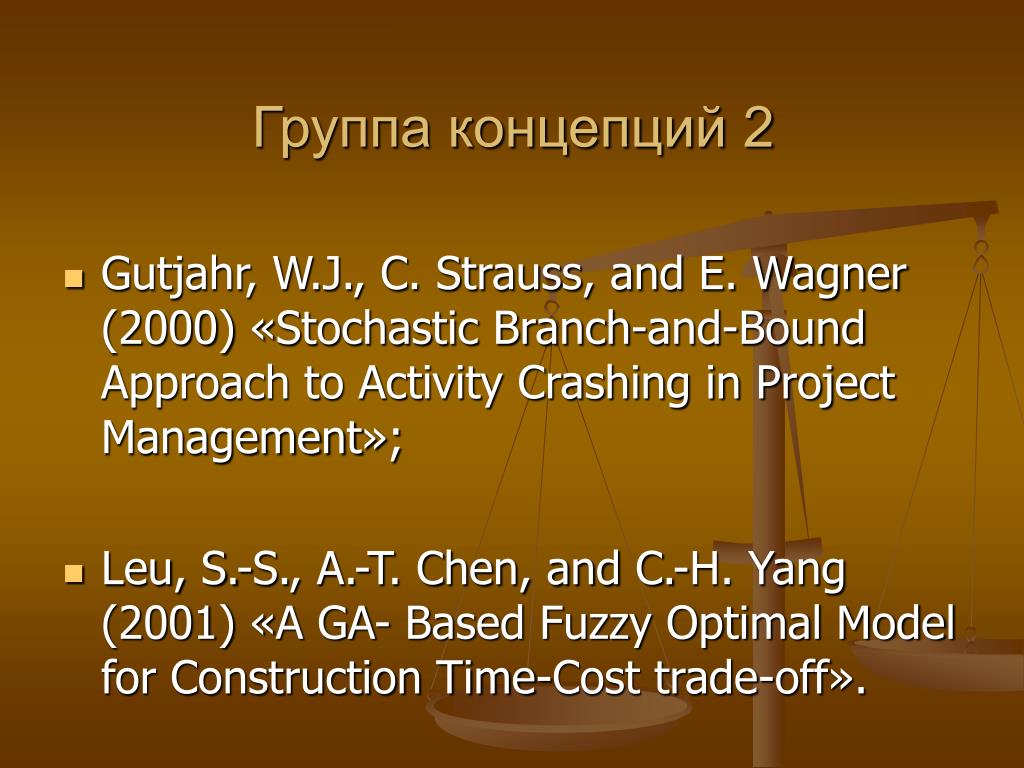 Группа концепций 2

Gutjahr, W.J., C. Strauss, and E. Wagner (2000) «Stochastic Branch-and-Bound Approach to Activity Crashing in Project Management»;

Leu, S.-S., A.-T. Chen, and C.-H. Yang (2001) «A GA- Based Fuzzy Optimal Model for Construction Time-Cost trade-off».